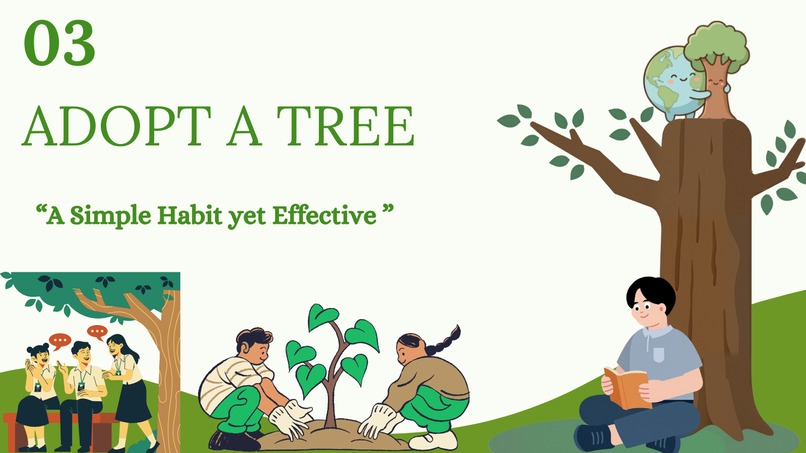 03

ADOPT A TREE

“A Simple Habit yet Effective ”